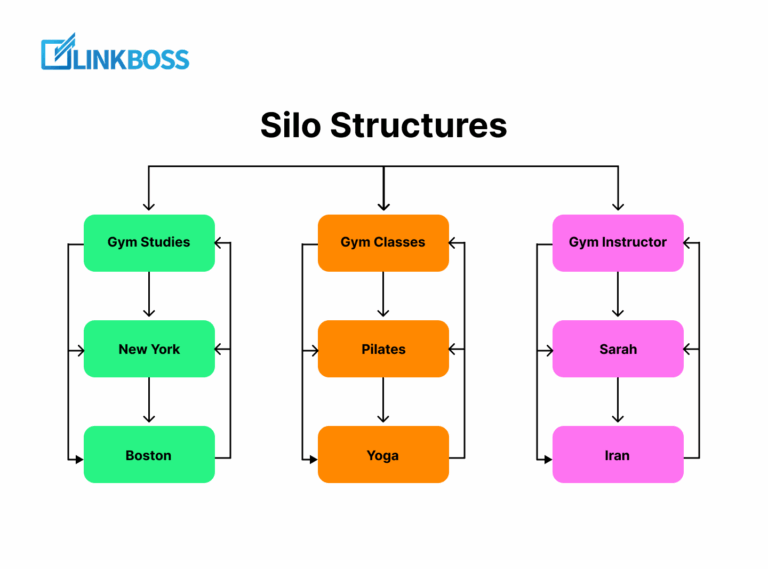 LINKBOSS

Silo Structures

Gym Studies
New York
Boston

Gym Classes
Pilates
Yoga

Gym Instructor
Sarah
Iran